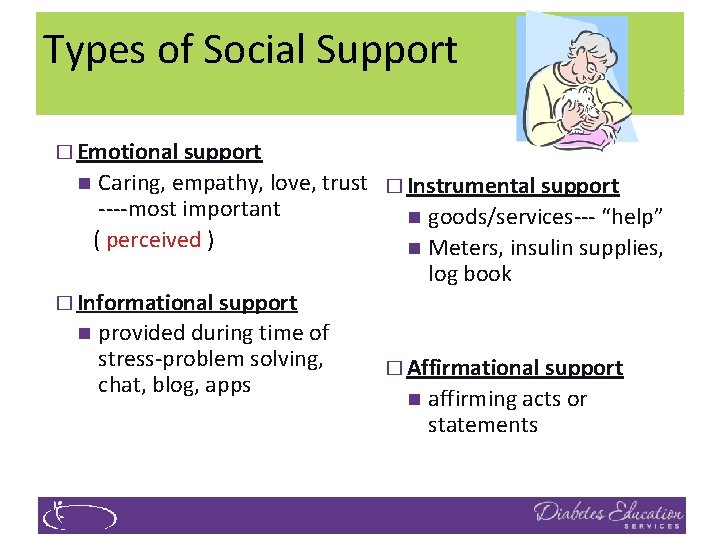 Types of Social Support

□ Emotional support
■ Caring, empathy, love, trust ----most important ( perceived )

□ Informational support
■ provided during time of stress-problem solving, chat, blog, apps

□ Instrumental support
■ goods/services--- "help"
■ Meters, insulin supplies, log book

□ Affirmational support
■ affirming acts or statements

Diabetes Education SERVICES